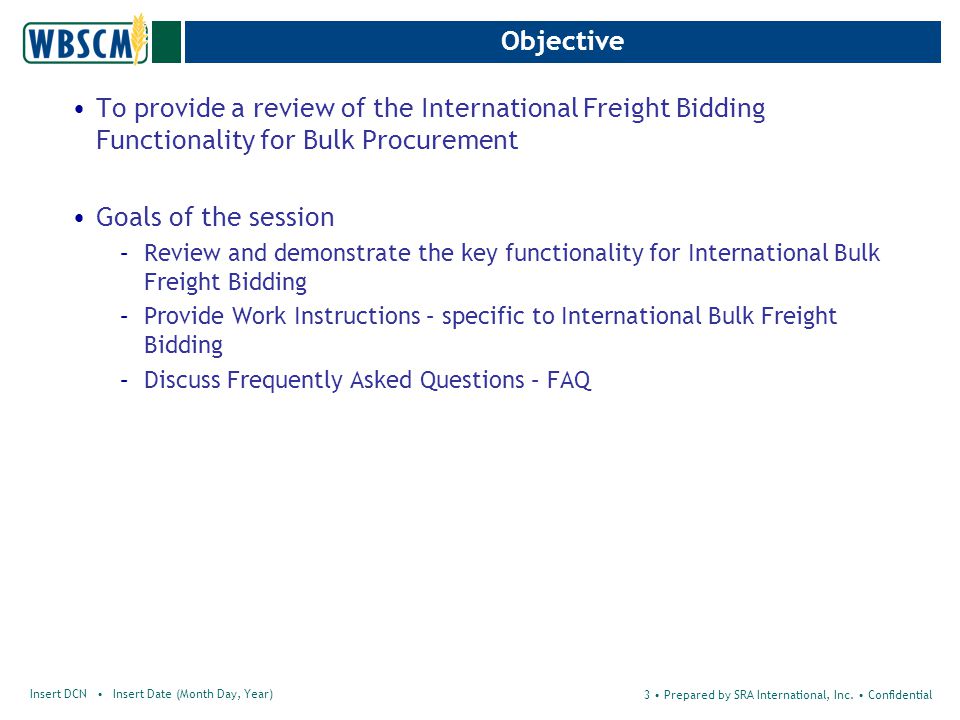 WBSCM

Objective

• To provide a review of the International Freight Bidding Functionality for Bulk Procurement

• Goals of the session
– Review and demonstrate the key functionality for International Bulk Freight Bidding
– Provide Work Instructions – specific to International Bulk Freight Bidding
– Discuss Frequently Asked Questions – FAQ

Insert DCN • Insert Date (Month Day, Year)

3 • Prepared by SRA International, Inc. • Confidential